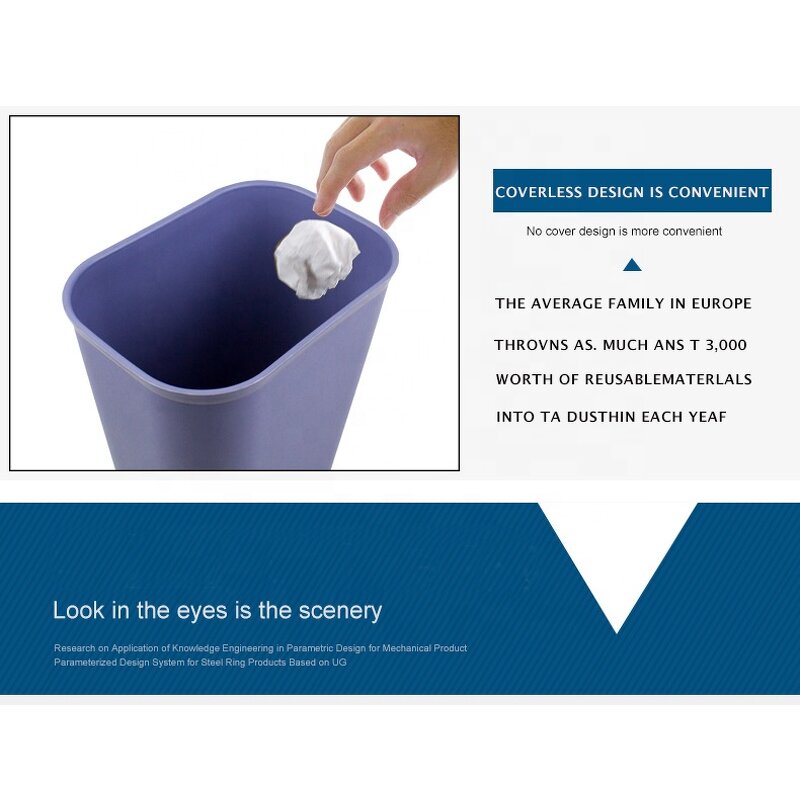 COVERLESS DESIGN IS CONVENIENT

No cover design is more convenient

THE AVERAGE FAMILY IN EUROPE

THROVNS AS. MUCH ANS T 3,000

WORTH OF REUSABLEMATERLALS

INTO TA DUSTHIN EACH YEAF

Look in the eyes is the scenery

Research on Application of Knowledge Engineering in Parametric Design for Mechanical Product
Parameterized Design System for Steel Ring Products Based on UG